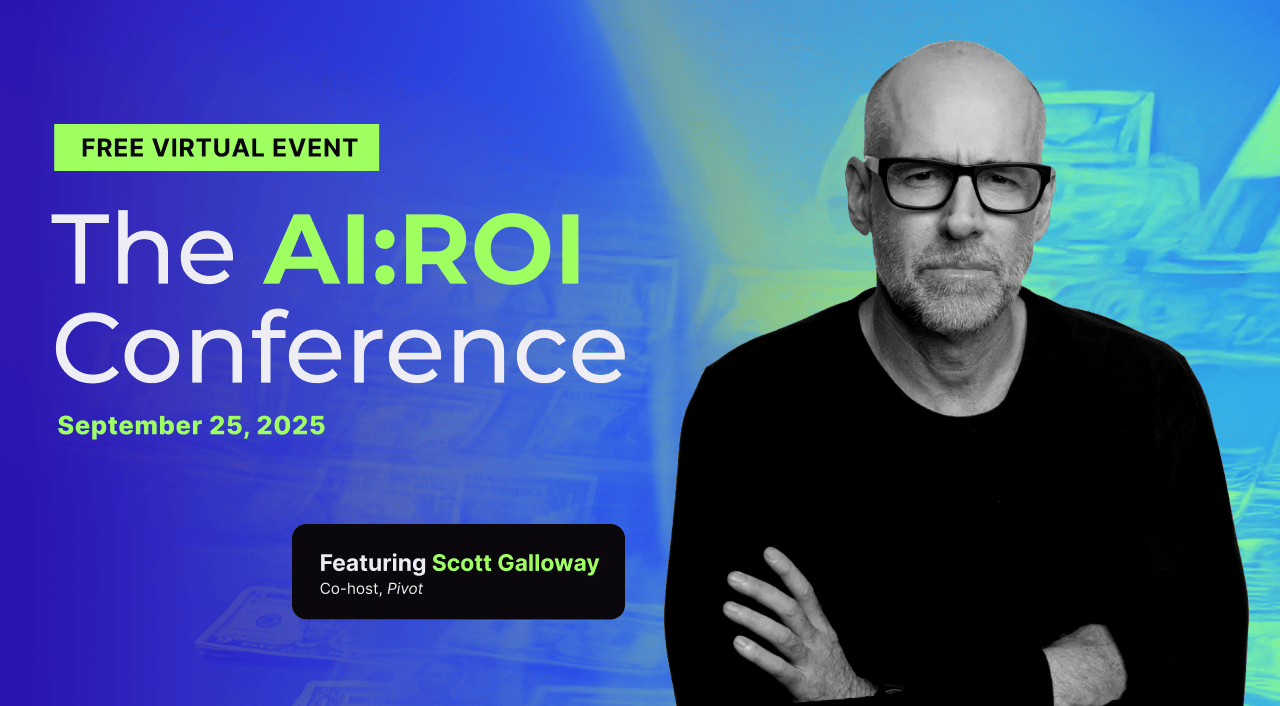 FREE VIRTUAL EVENT

The AI:ROI Conference

September 25, 2025

Featuring Scott Galloway
Co-host, Pivot